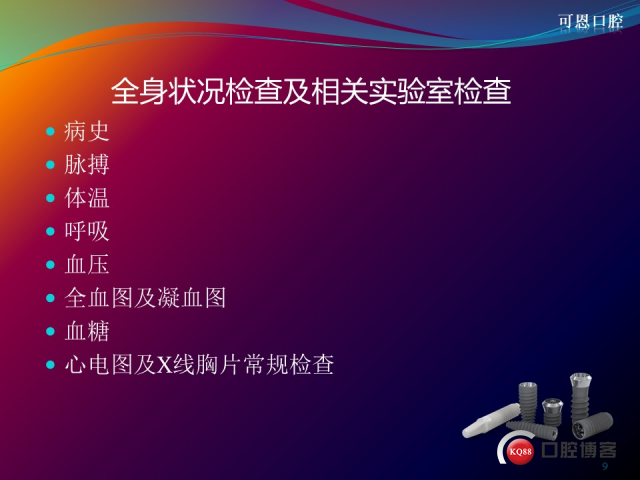 可恩口腔

全身状况检查及相关实验室检查

• 病史
• 脉搏
• 体温
• 呼吸
• 血压
• 全血图及凝血图
• 血糖
• 心电图及X线胸片常规检查

KQ88 口腔博客

9